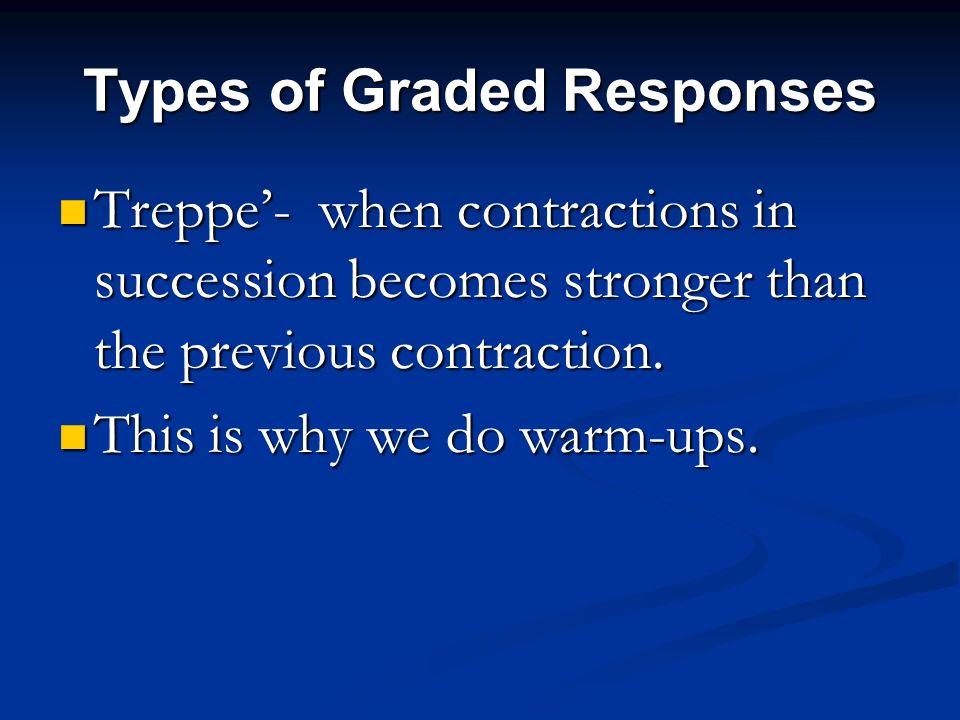 Types of Graded Responses

Treppe’- when contractions in succession becomes stronger than the previous contraction.

This is why we do warm-ups.